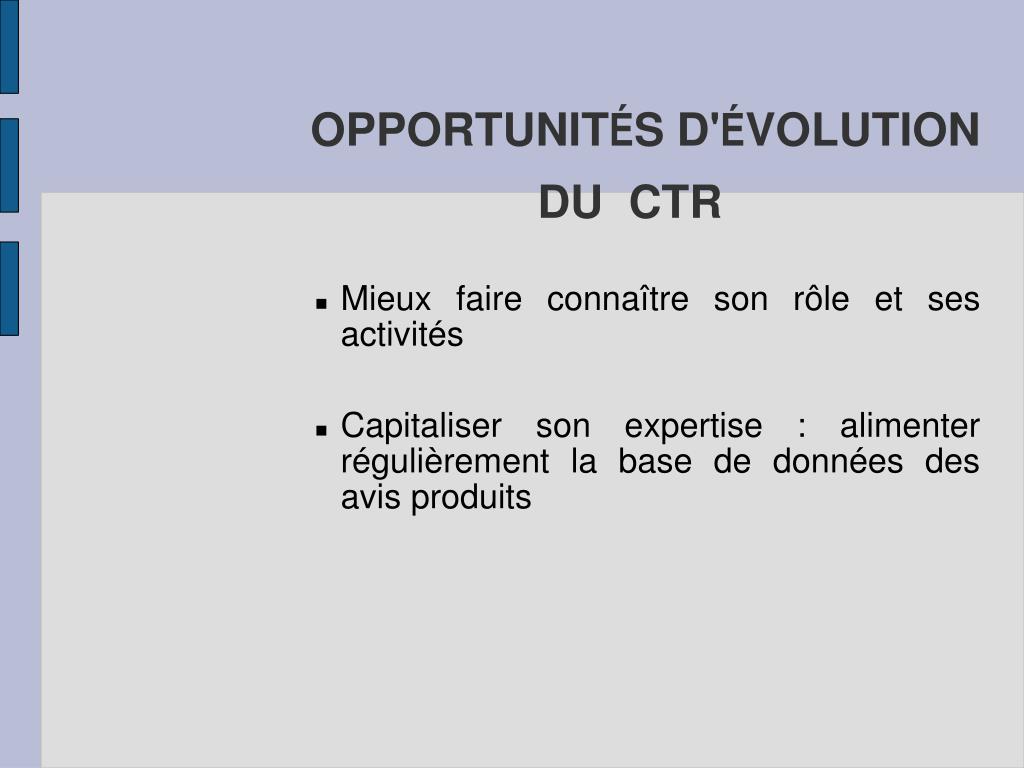 OPPORTUNITÉS D'ÉVOLUTION DU CTR

- Mieux faire connaître son rôle et ses activités

- Capitaliser son expertise : alimenter régulièrement la base de données des avis produits